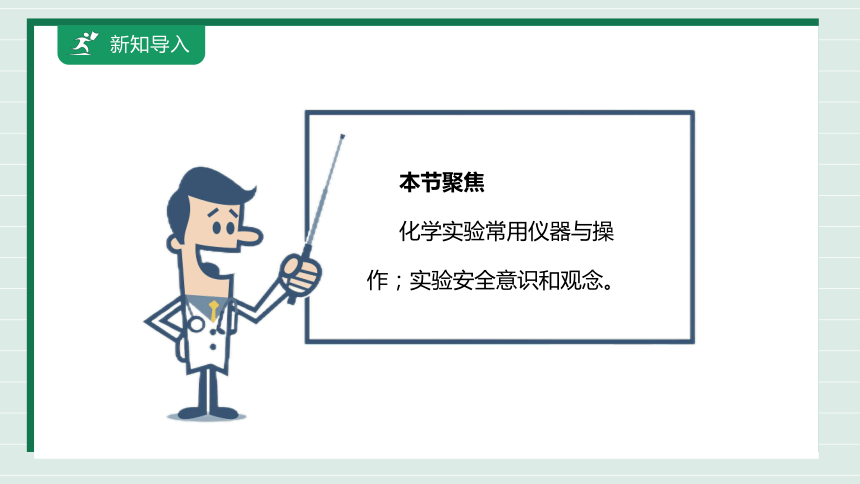 新知导入

本节聚焦

化学实验常用仪器与操作；实验安全意识和观念。